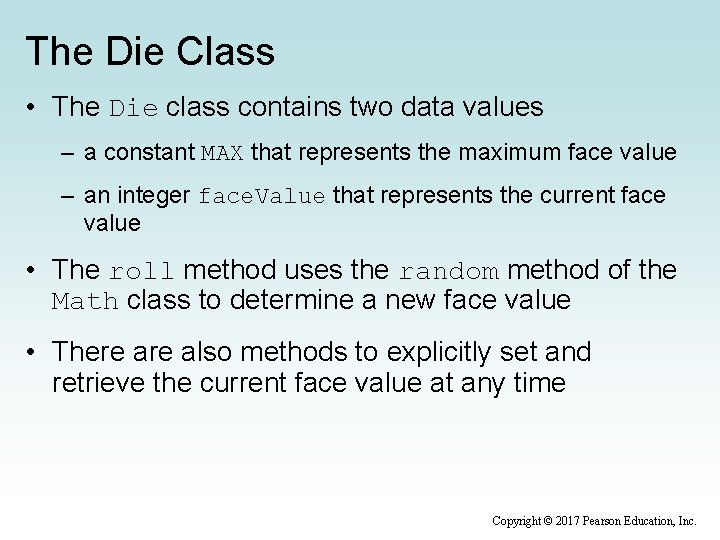 The Die Class

• The Die class contains two data values

– a constant MAX that represents the maximum face value

– an integer faceValue that represents the current face value

• The roll method uses the random method of the Math class to determine a new face value

• There are also methods to explicitly set and retrieve the current face value at any time

Copyright © 2017 Pearson Education, Inc.